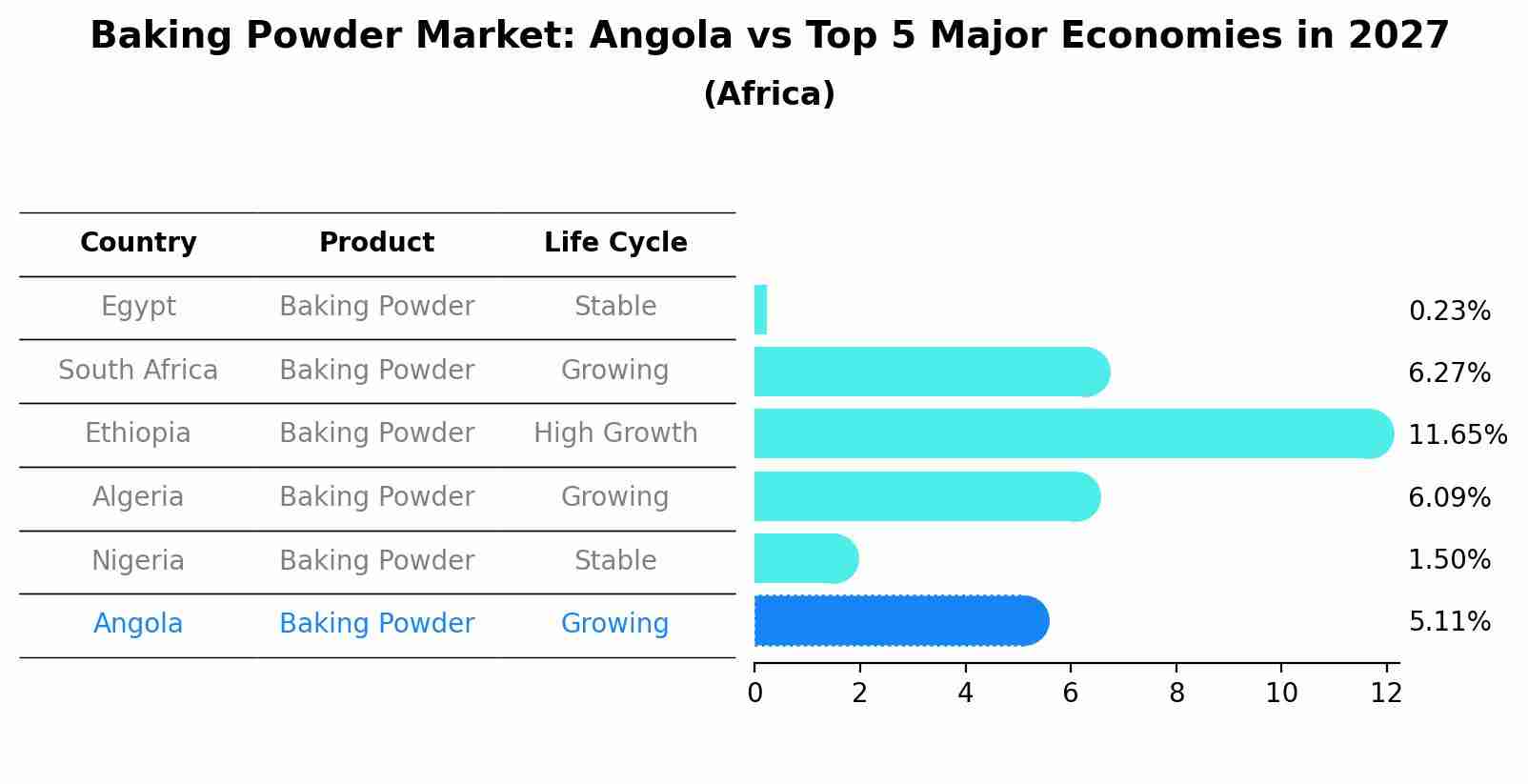 Baking Powder Market: Angola vs Top 5 Major Economies in 2027
(Africa)

| Country | Product | Life Cycle |
|---|---|---|
| Egypt | Baking Powder | Stable |
| South Africa | Baking Powder | Growing |
| Ethiopia | Baking Powder | High Growth |
| Algeria | Baking Powder | Growing |
| Nigeria | Baking Powder | Stable |
| Angola | Baking Powder | Growing |

0.23%
6.27%
11.65%
6.09%
1.50%
5.11%

0 2 4 6 8 10 12